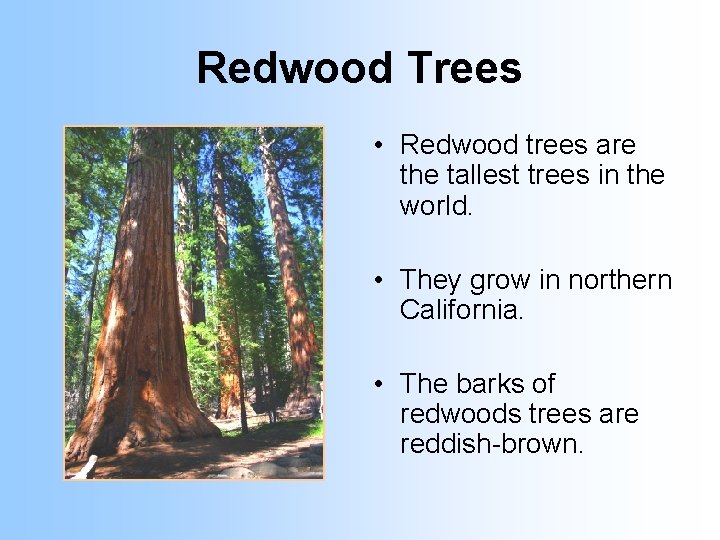 Redwood Trees

• Redwood trees are the tallest trees in the world.

• They grow in northern California.

• The barks of redwoods trees are reddish-brown.